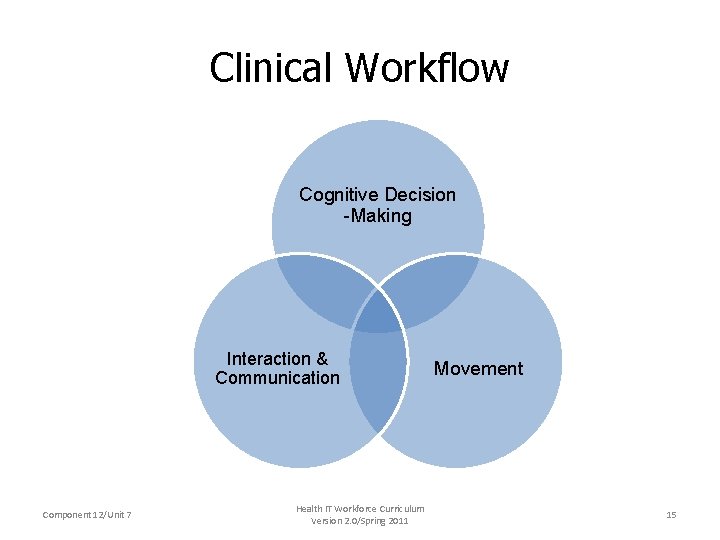 Clinical Workflow

Cognitive Decision -Making

Interaction & Communication

Movement

Component 12/Unit 7

Health IT Workforce Curriculum
Version 2.0/Spring 2011

15